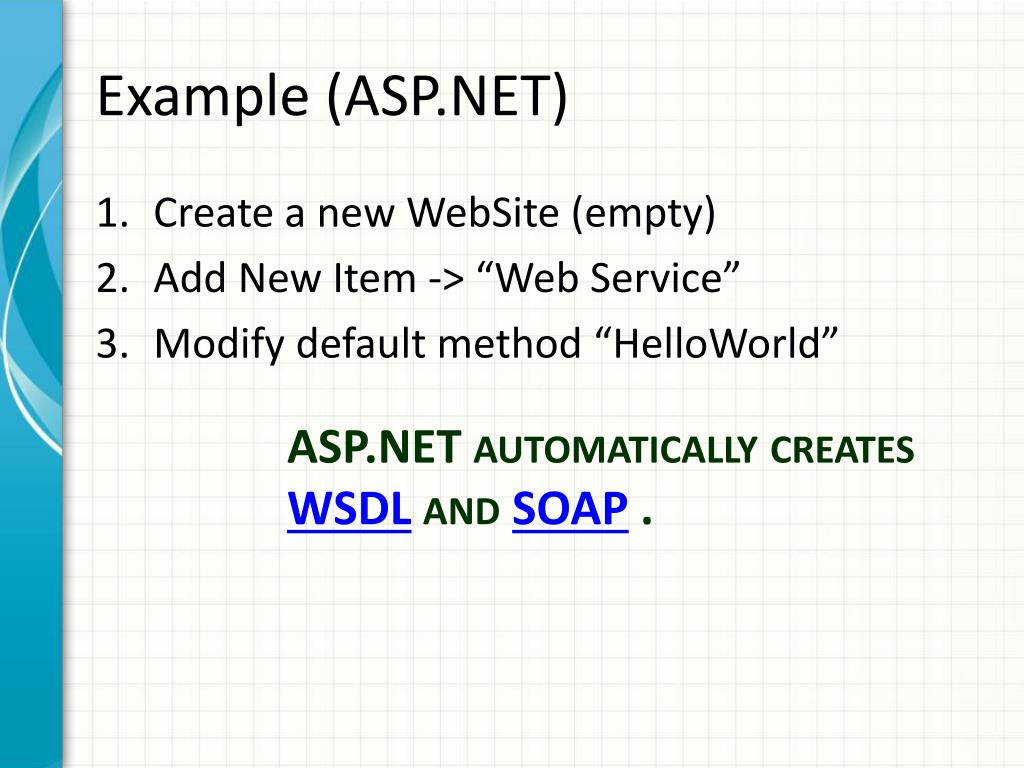 Example (ASP.NET)

1. Create a new WebSite (empty)
2. Add New Item -> “Web Service”
3. Modify default method “HelloWorld”

ASP.NET AUTOMATICALLY CREATES WSDL AND SOAP .